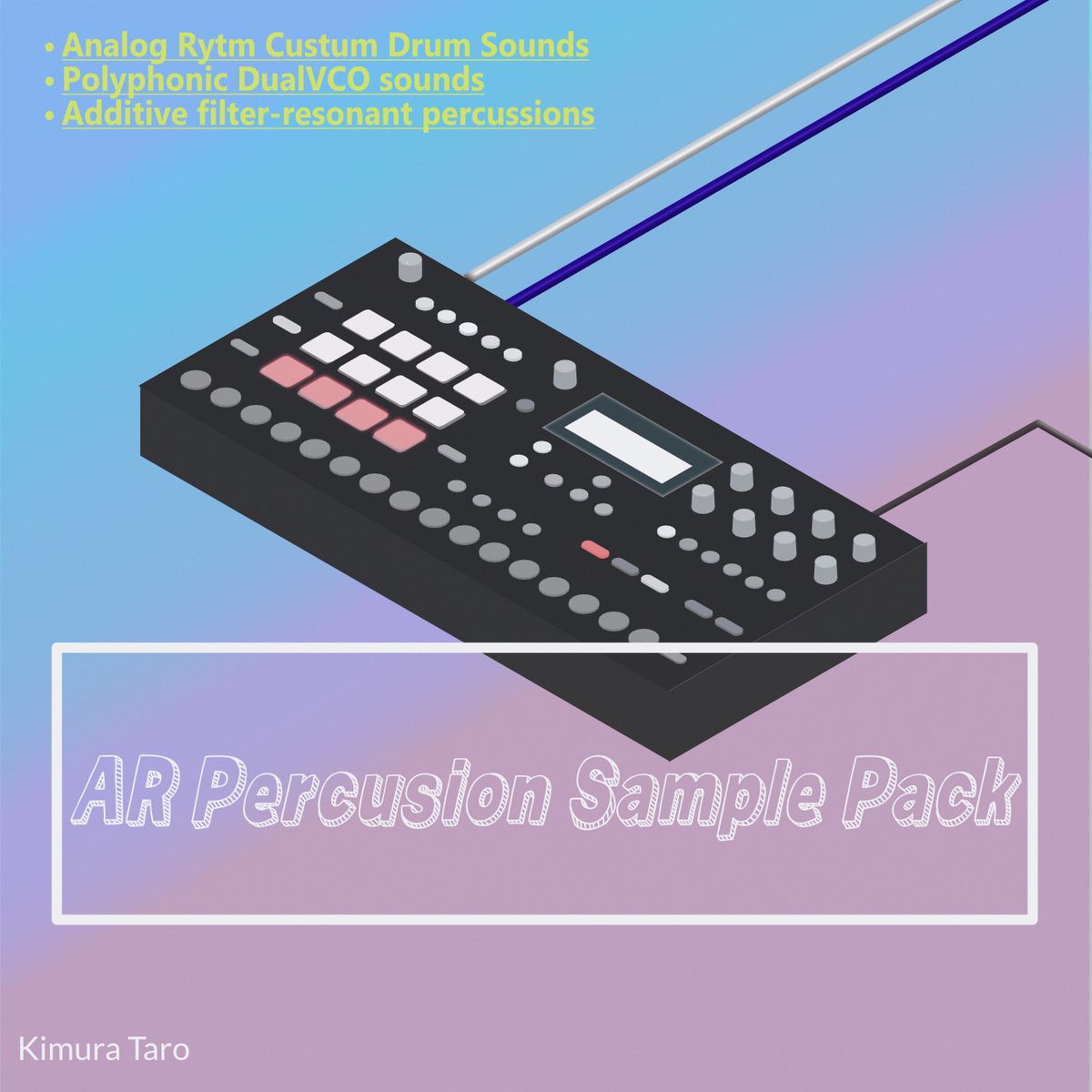 • Analog Rytm Custum Drum Sounds
• Polyphonic DualVCO sounds
• Additive filter-resonant percussions

AR Percusion Sample Pack

Kimura Taro